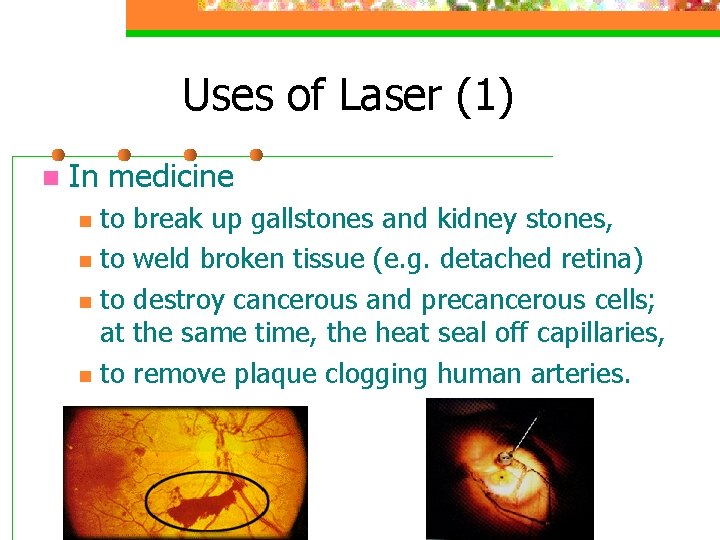 Uses of Laser (1)

In medicine

to break up gallstones and kidney stones,

to weld broken tissue (e.g. detached retina)

to destroy cancerous and precancerous cells; at the same time, the heat seal off capillaries,

to remove plaque clogging human arteries.